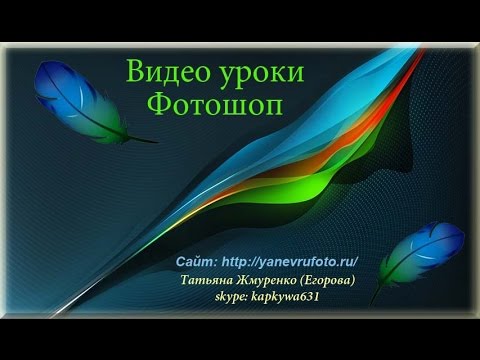 Видео уроки
Фотошоп

Сайт: http://yanevrufoto.ru/
Татьяна Жмуренко (Егорова)
skype: kapkywa631